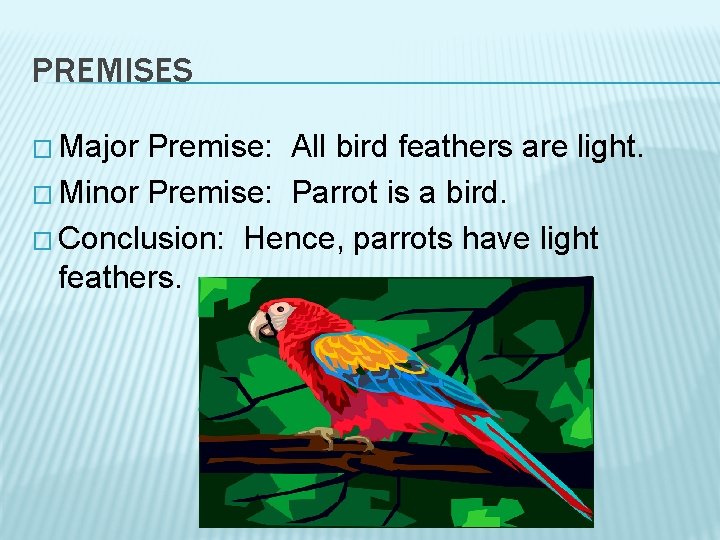 PREMISES

□ Major Premise: All bird feathers are light.

□ Minor Premise: Parrot is a bird.

□ Conclusion: Hence, parrots have light feathers.